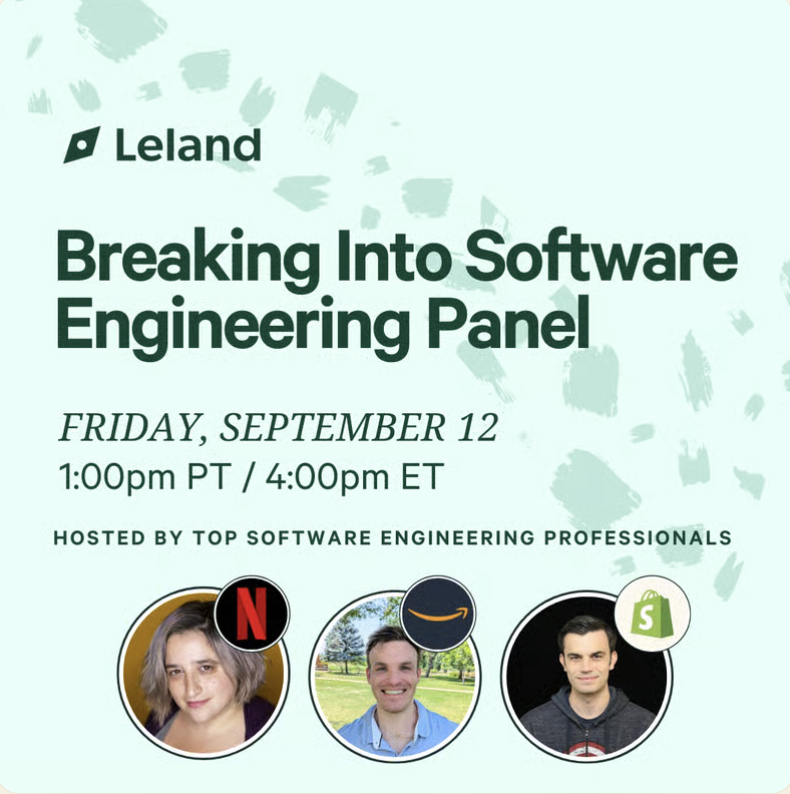 Leland

Breaking Into Software Engineering Panel

FRIDAY, SEPTEMBER 12
1:00pm PT / 4:00pm ET

HOSTED BY TOP SOFTWARE ENGINEERING PROFESSIONALS

N

S